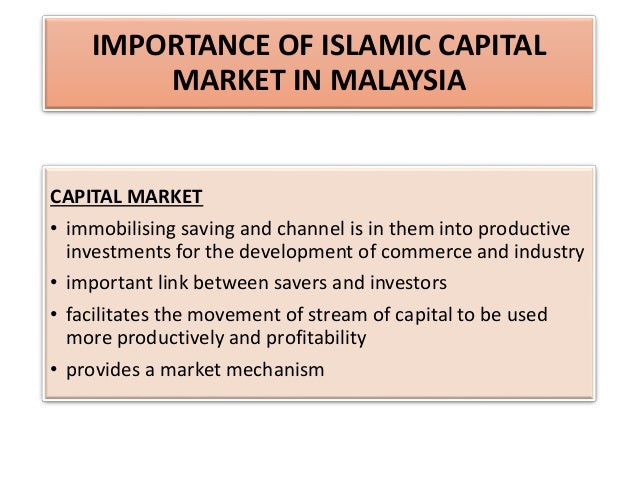 IMPORTANCE OF ISLAMIC CAPITAL MARKET IN MALAYSIA

CAPITAL MARKET

• immobilising saving and channel is in them into productive investments for the development of commerce and industry

• important link between savers and investors

• facilitates the movement of stream of capital to be used more productively and profitability

• provides a market mechanism